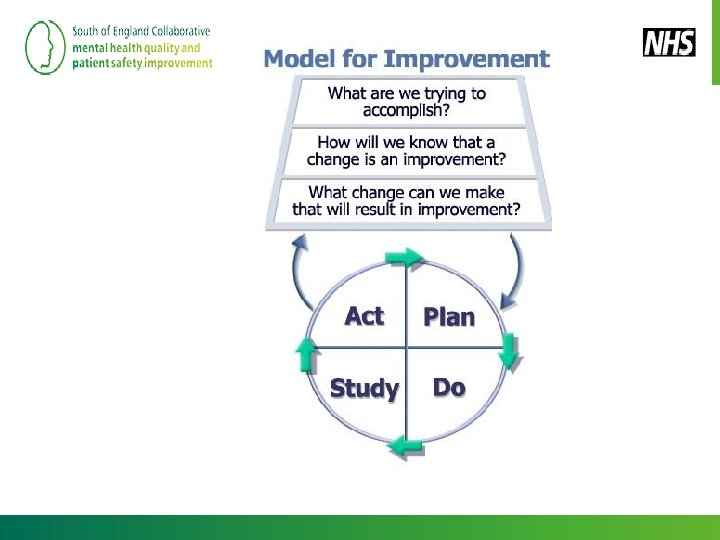 South of England Collaborative
mental health quality and
patient safety improvement

NHS

Model for Improvement

What are we trying to accomplish?

How will we know that a change is an improvement?

What change can we make that will result in improvement?

Act

Plan

Study

Do